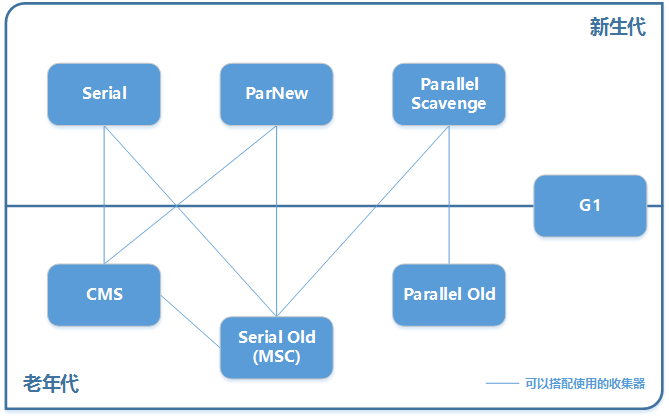 新生代

Serial

ParNew

Parallel Scavenge

G1

CMS

Parallel Old

Serial Old (MSC)

老年代

可以搭配使用的收集器